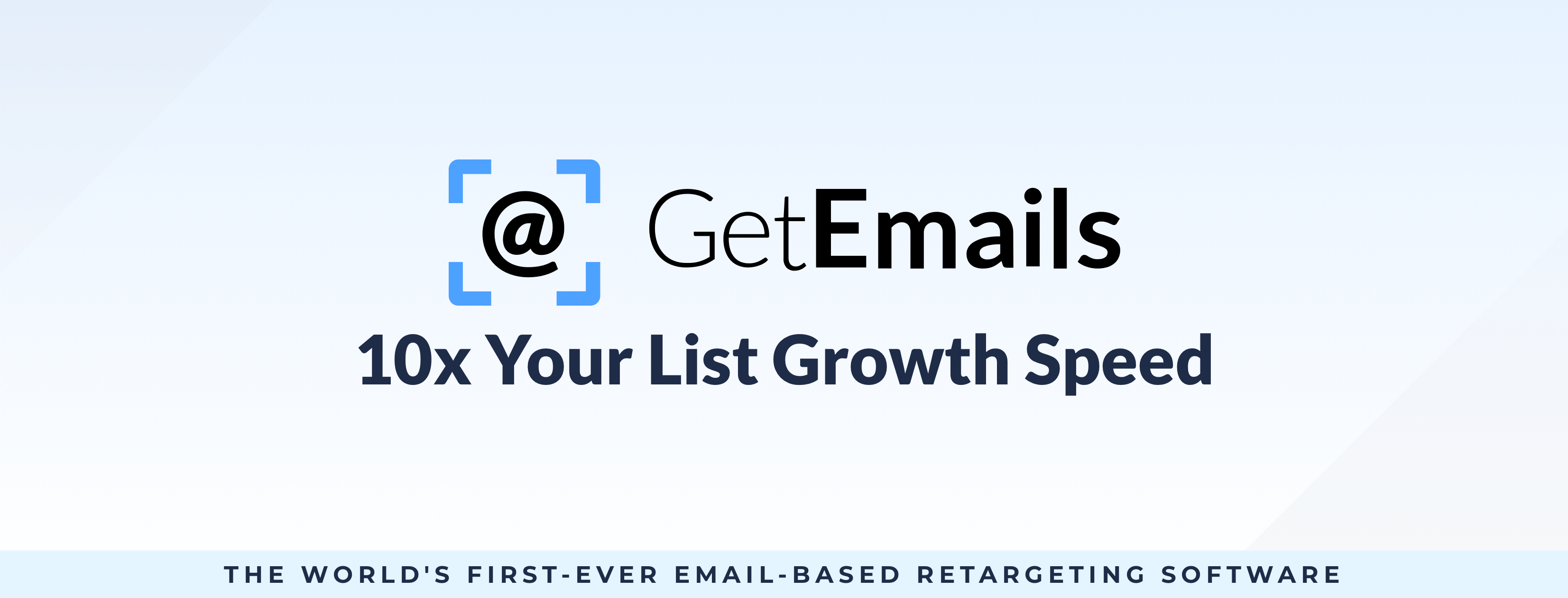 @ GetEmails

10x Your List Growth Speed

THE WORLD'S FIRST-EVER EMAIL-BASED RETARGETING SOFTWARE